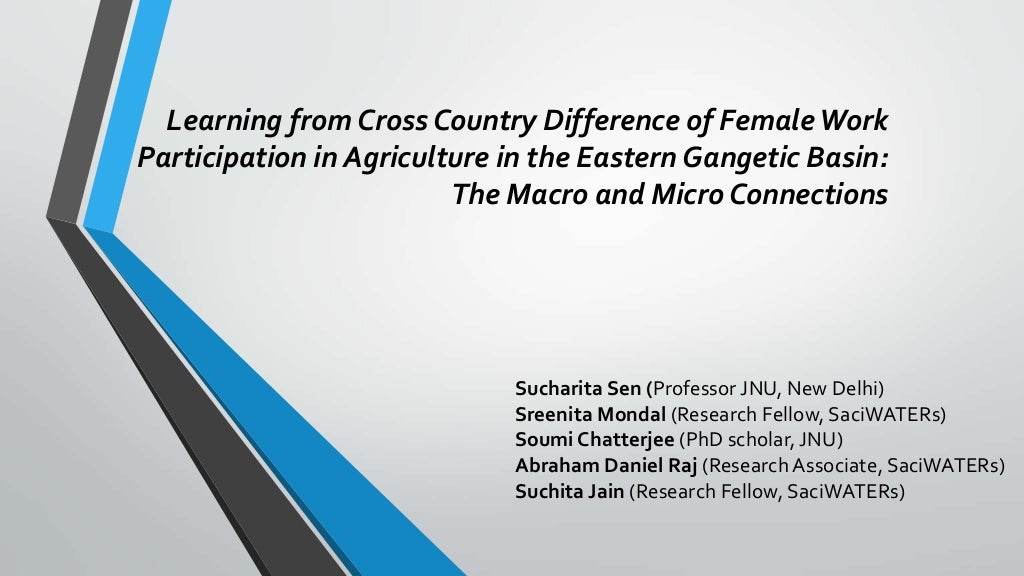 Learning from Cross Country Difference of Female Work Participation in Agriculture in the Eastern Gangetic Basin: The Macro and Micro Connections

Sucharita Sen (Professor JNU, New Delhi)
Sreenita Mondal (Research Fellow, SaciWATERs)
Soumi Chatterjee (PhD scholar, JNU)
Abraham Daniel Raj (Research Associate, SaciWATERs)
Suchita Jain (Research Fellow, SaciWATERs)